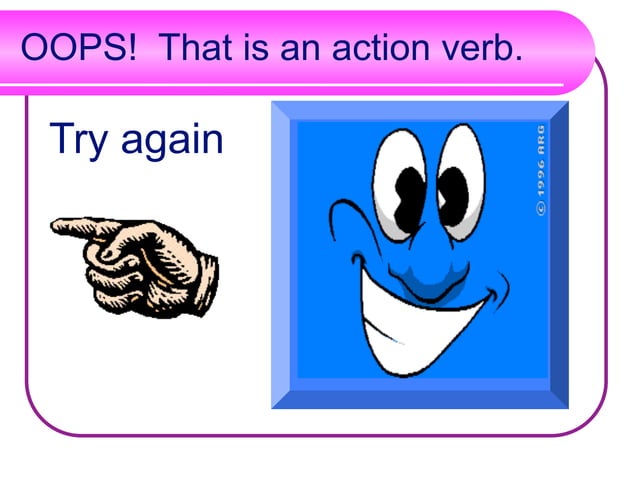 OOPS! That is an action verb.

Try again

© 1996 ARG